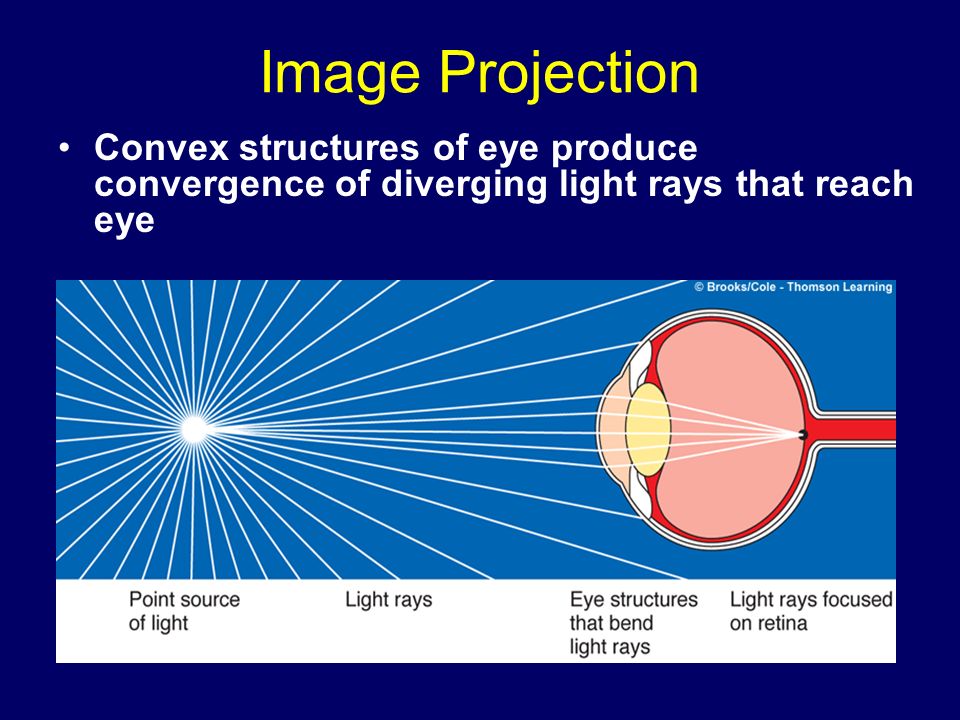 Image Projection

• Convex structures of eye produce convergence of diverging light rays that reach eye

© Brooks/Cole - Thomson Learning

Point source of light

Light rays

Eye structures that bend light rays

Light rays focused on retina